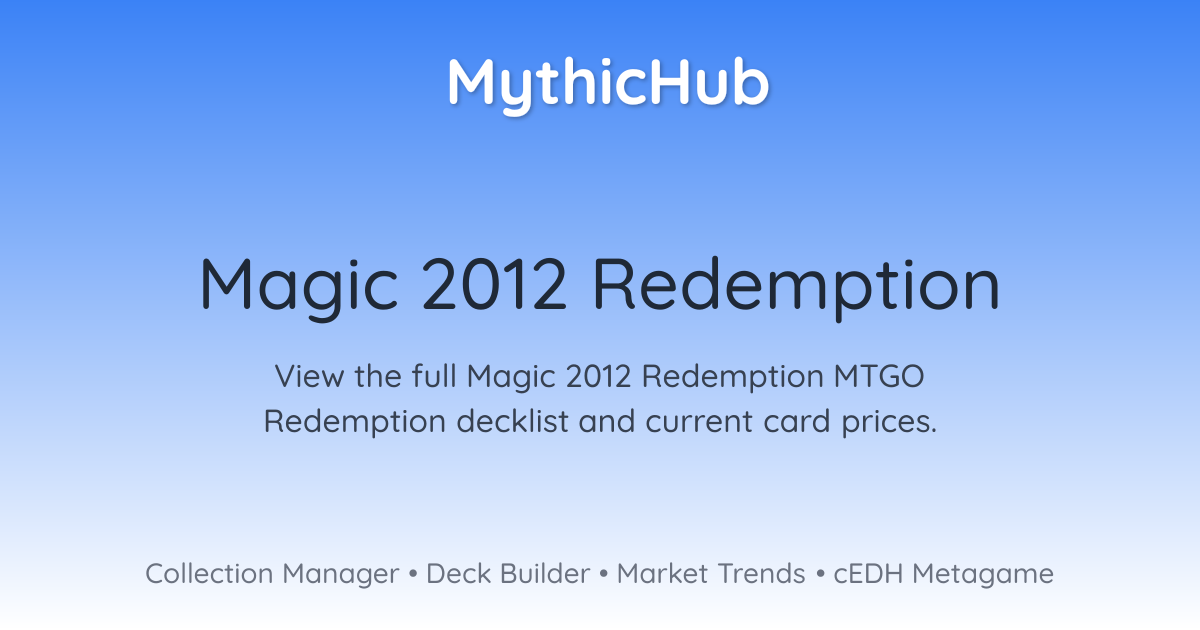 MythicHub

Magic 2012 Redemption

View the full Magic 2012 Redemption MTGO Redemption decklist and current card prices.

Collection Manager • Deck Builder • Market Trends • cEDH Metagame